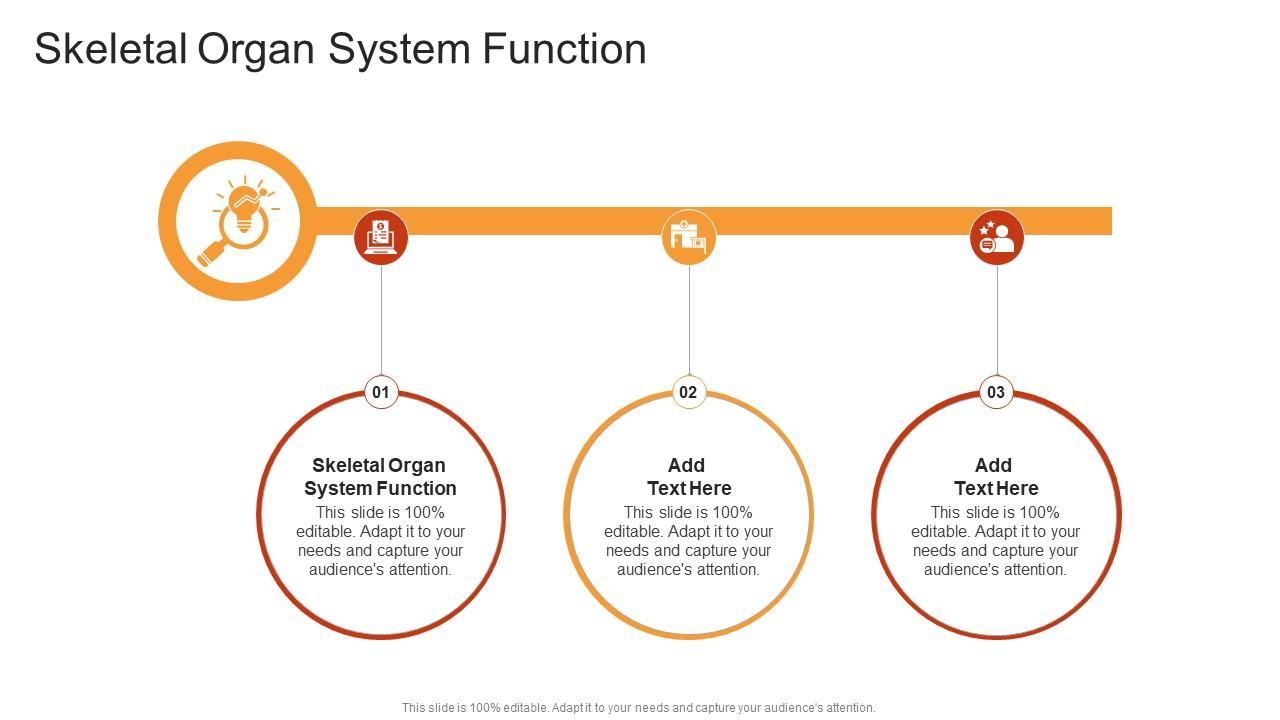 Skeletal Organ System Function

01

Skeletal Organ System Function

This slide is 100% editable. Adapt it to your needs and capture your audience's attention.

02

Add Text Here

This slide is 100% editable. Adapt it to your needs and capture your audience's attention.

03

Add Text Here

This slide is 100% editable. Adapt it to your needs and capture your audience's attention.

This slide is 100% editable. Adapt it to your needs and capture your audience's attention.